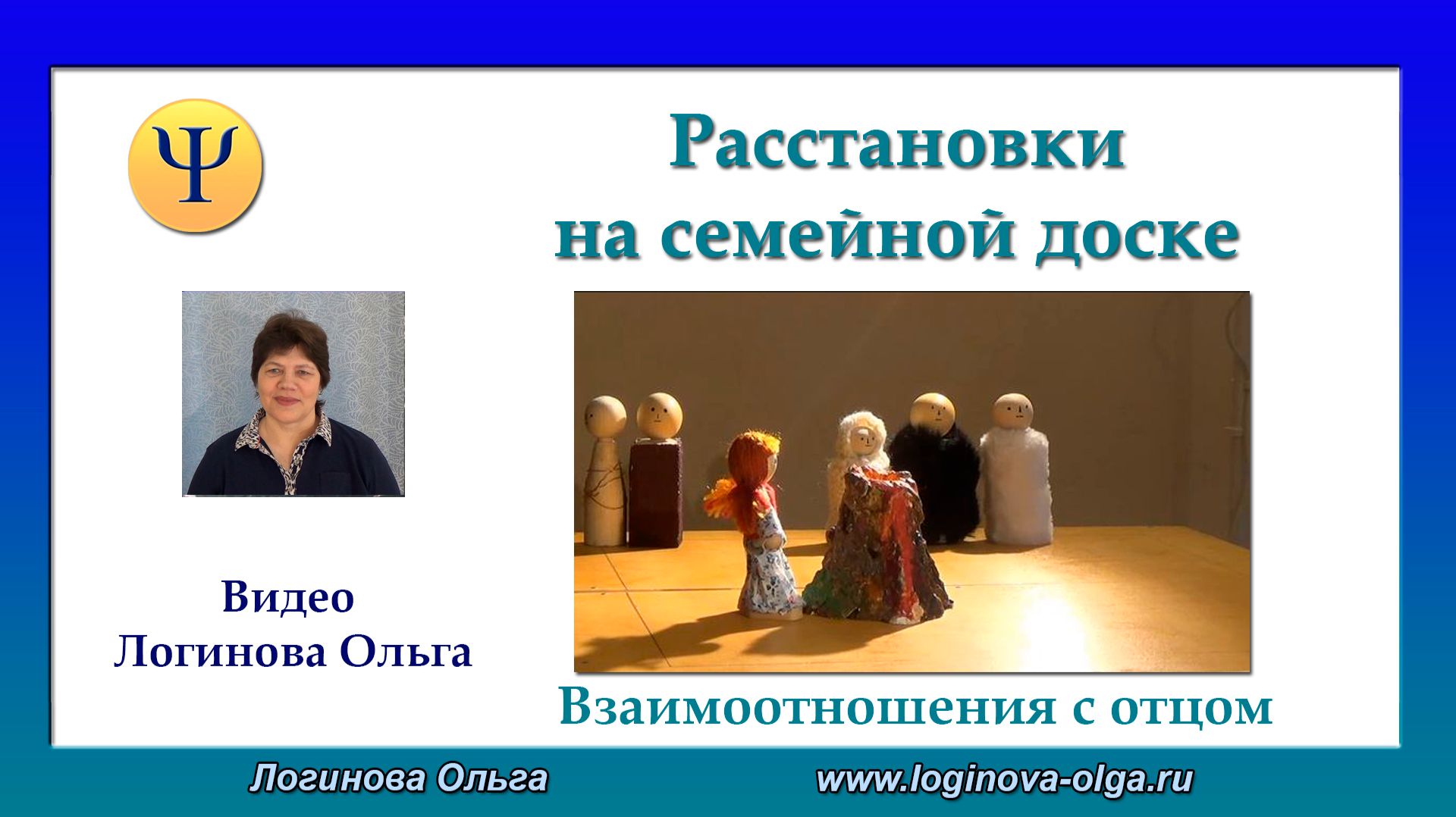 Ψ

Расстановки
на семейной доске

Видео
Логинова Ольга

Взаимоотношения с отцом

Логинова Ольга

www.loginova-olga.ru